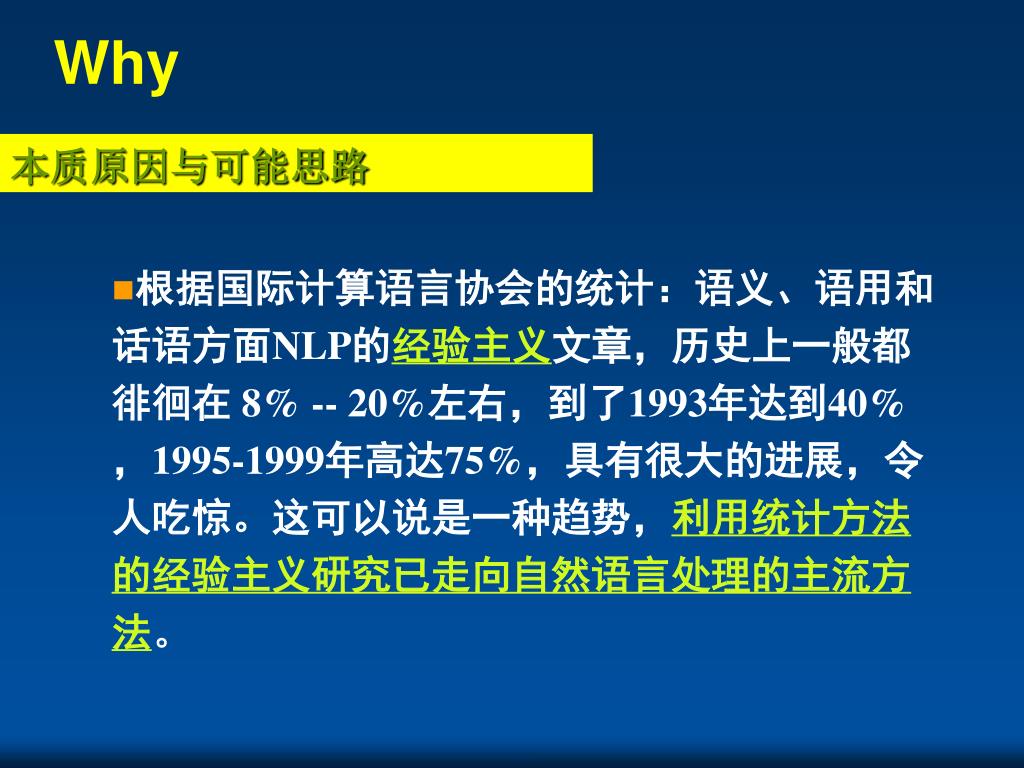 Why

本质原因与可能思路

根据国际计算语言协会的统计：语义、语用和话语方面NLP的经验主义文章，历史上一般都徘徊在 8% -- 20%左右，到了1993年达到40%，1995-1999年高达75%，具有很大的进展，令人吃惊。这可以说是一种趋势，利用统计方法的经验主义研究已走向自然语言处理的主流方法。